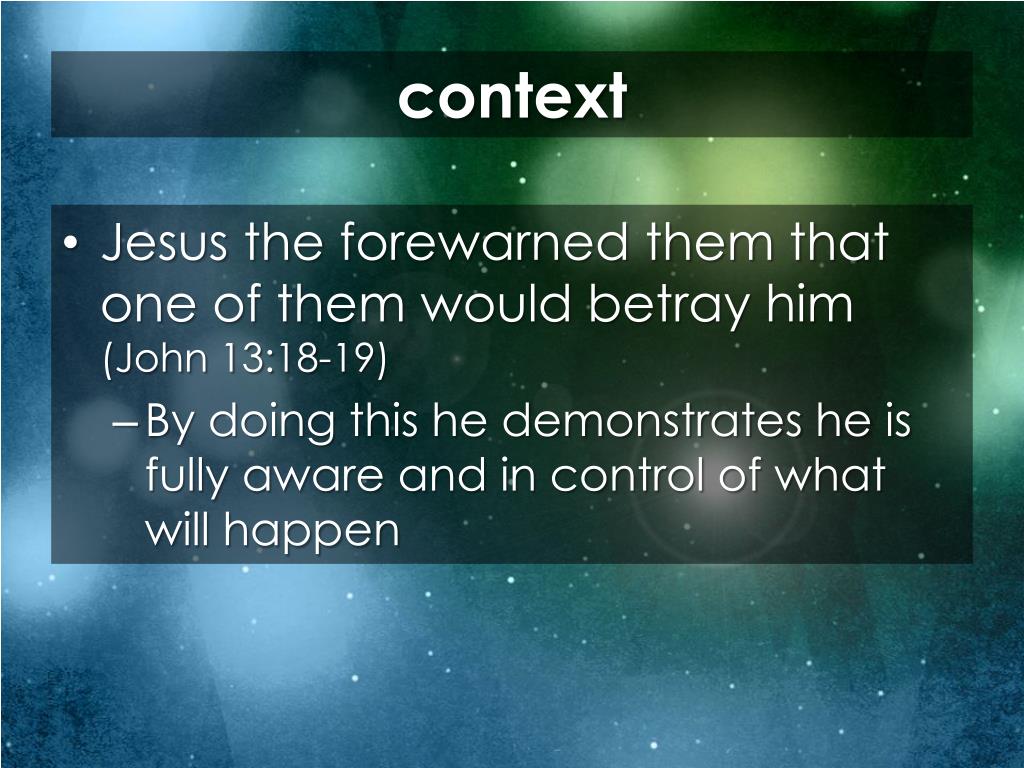 context

• Jesus the forewarned them that one of them would betray him (John 13:18-19)

– By doing this he demonstrates he is fully aware and in control of what will happen